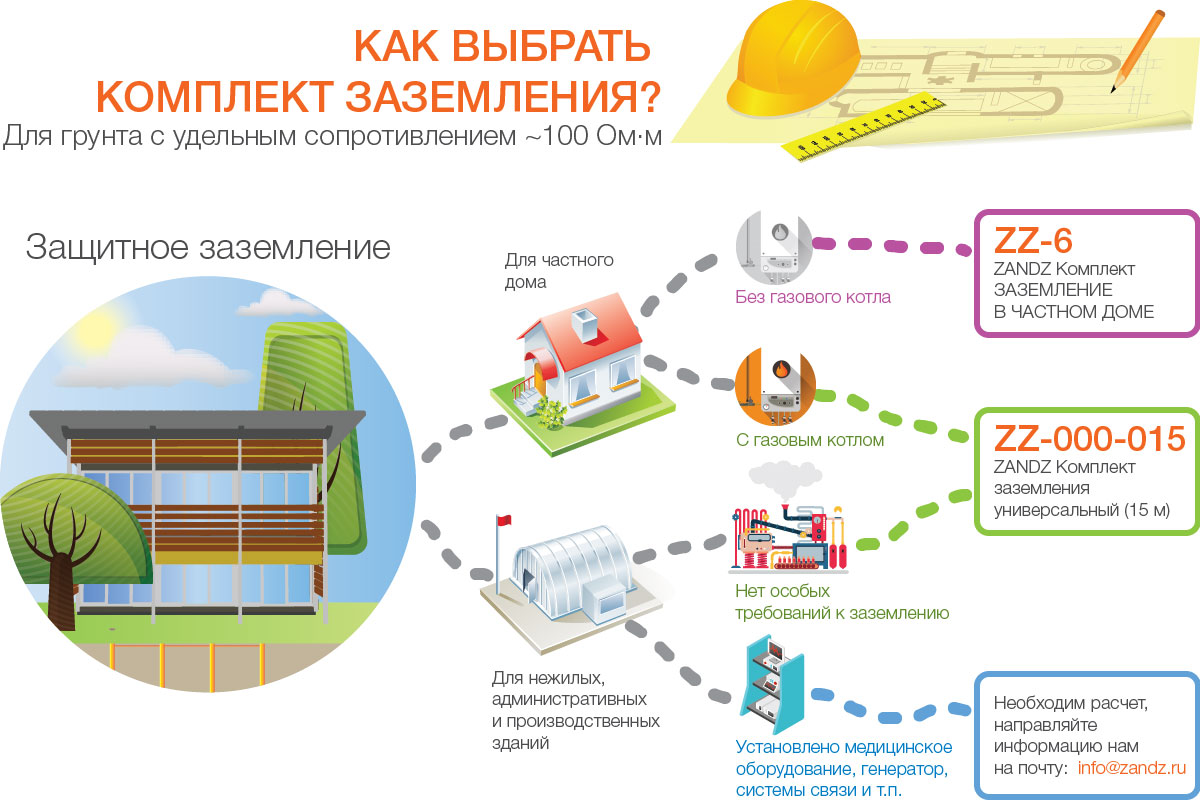 КАК ВЫБРАТЬ
КОМПЛЕКТ ЗАЗЕМЛЕНИЯ?
Для грунта с удельным сопротивлением ~100 Ом·м

Защитное заземление

Для частного дома

Без газового котла

ZZ-6
ZANDZ Комплект ЗАЗЕМЛЕНИЕ В ЧАСТНОМ ДОМЕ

С газовым котлом

ZZ-000-015
ZANDZ Комплект заземления универсальный (15 м)

Нет особых требований к заземлению

Для нежилых, административных и производственных зданий

Установлено медицинское оборудование, генератор, системы связи и т.п.

Необходим расчет, направляйте информацию нам на почту: info@zandz.ru